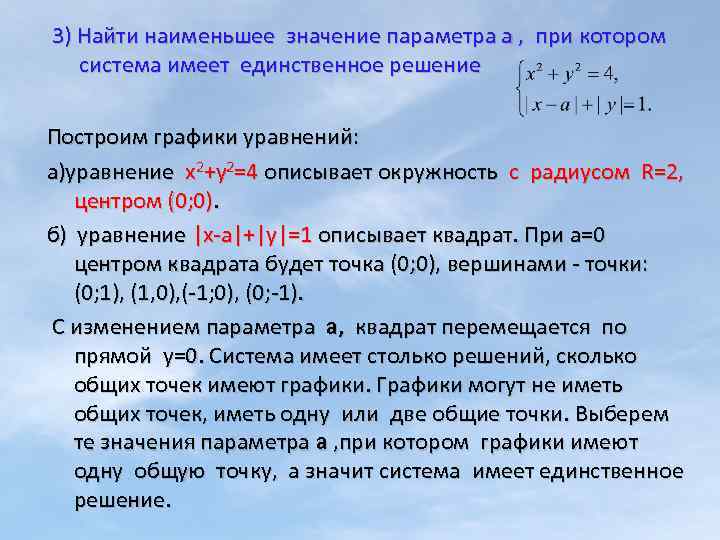 3) Найти наименьшее значение параметра а , при котором система имеет единственное решение $\begin{cases} x^2+y^2=4, \\ |x-a|+|y|=1. \end{cases}$

Построим графики уравнений:

а)уравнение $x^2+y^2=4$ описывает окружность с радиусом R=2, центром (0;0).

б) уравнение |x-a|+|y|=1 описывает квадрат. При а=0 центром квадрата будет точка (0;0), вершинами - точки: (0;1), (1,0),(-1;0), (0;-1).

С изменением параметра а, квадрат перемещается по прямой y=0. Система имеет столько решений, сколько общих точек имеют графики. Графики могут не иметь общих точек, иметь одну или две общие точки. Выберем те значения параметра а ,при котором графики имеют одну общую точку, а значит система имеет единственное решение.